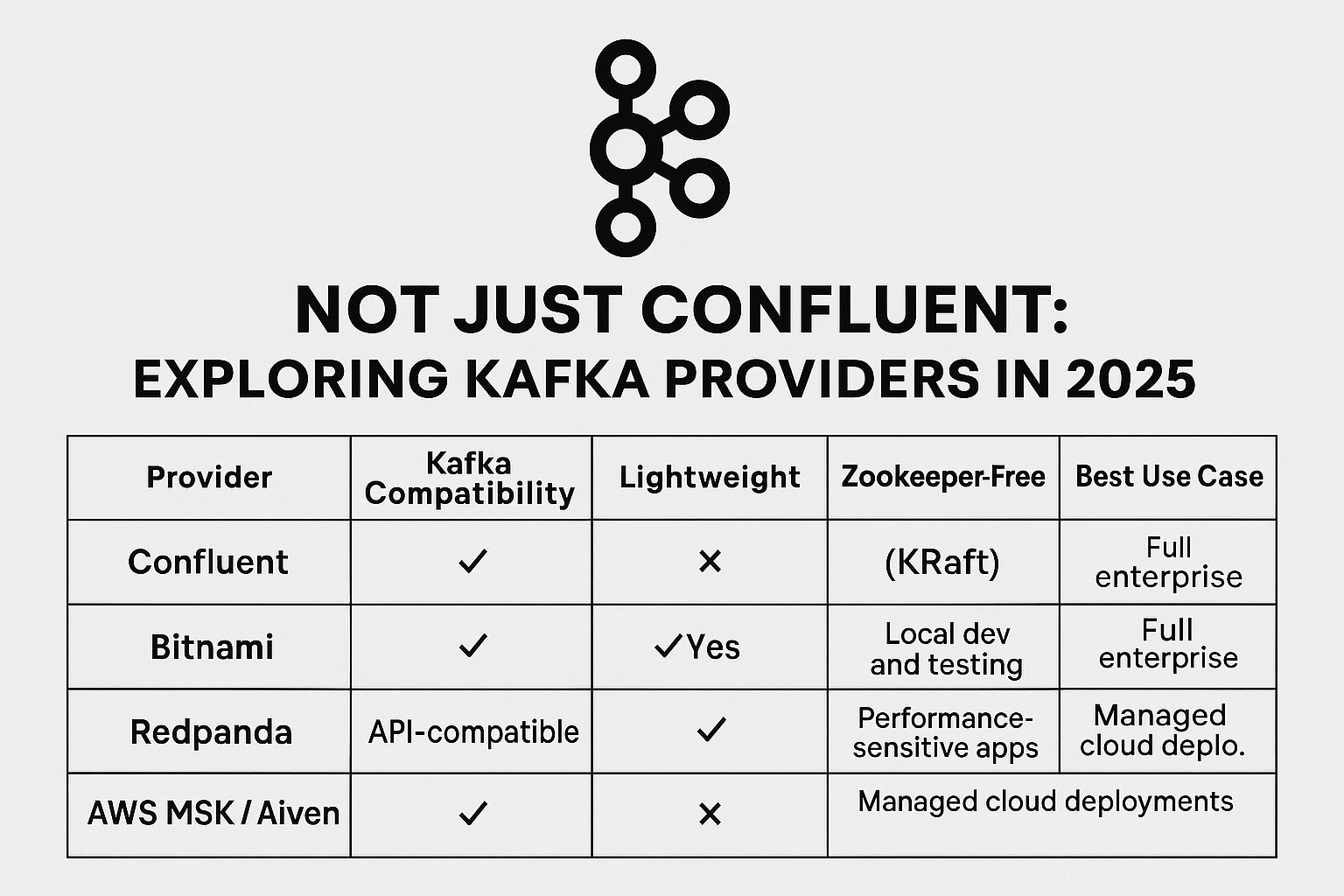 NOT JUST CONFLUENT:
EXPLORING KAFKA PROVIDERS IN 2025

| Provider | Kafka Compatibility | Lightweight | Zookeeper-Free | Best Use Case |
|---|---|---|---|---|
| Confluent | ✓ | × | (KRaft) | Full enterprise |
| Bitnami | ✓ | ✓Yes | Local dev and testing | Full enterprise |
| Redpanda | API-compatible | ✓ | Performance-sensitive apps | Managed cloud deplo. |
| AWS MSK / Aiven | ✓ | × | Managed cloud deployments | |